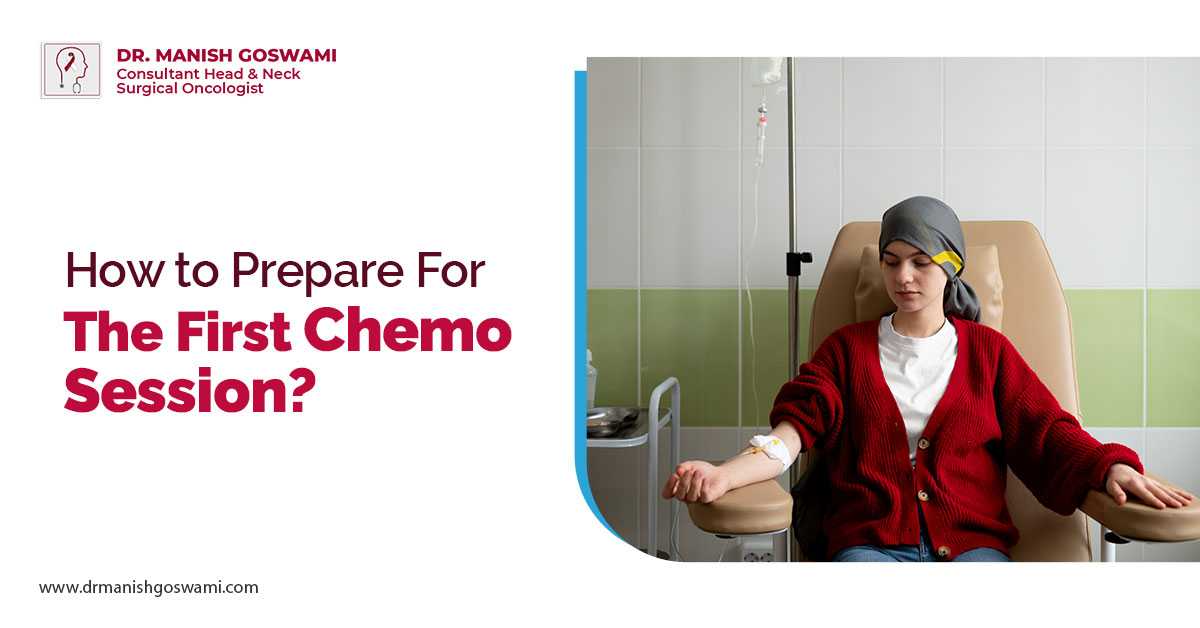 DR. MANISH GOSWAMI
Consultant Head & Neck Surgical Oncologist

How to Prepare For
The First Chemo Session?

www.drmanishgoswami.com